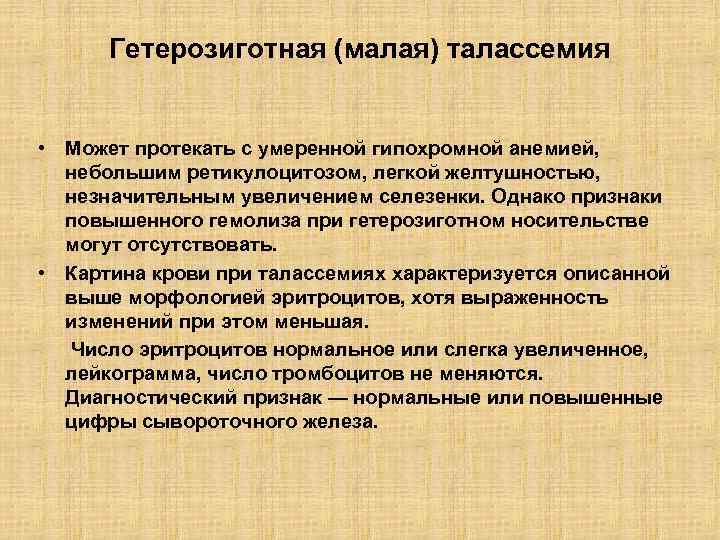 Гетерозиготная (малая) талассемия

• Может протекать с умеренной гипохромной анемией, небольшим ретикулоцитозом, легкой желтушностью, незначительным увеличением селезенки. Однако признаки повышенного гемолиза при гетерозиготном носительстве могут отсутствовать.

• Картина крови при талассемиях характеризуется описанной выше морфологией эритроцитов, хотя выраженность изменений при этом меньшая.

Число эритроцитов нормальное или слегка увеличенное, лейкограмма, число тромбоцитов не меняются. Диагностический признак — нормальные или повышенные цифры сывороточного железа.